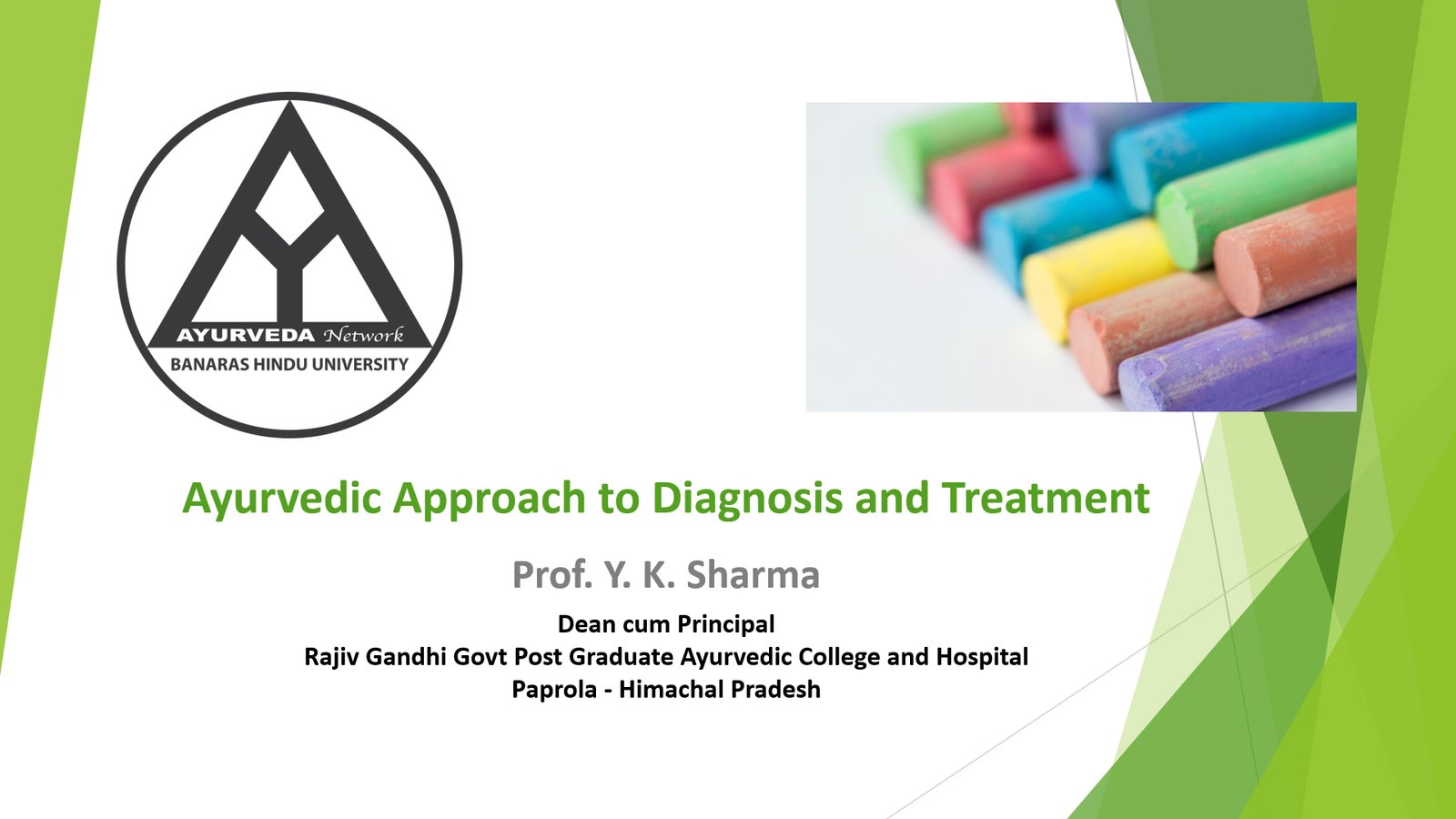 AYURVEDA Network
BANARAS HINDU UNIVERSITY

Ayurvedic Approach to Diagnosis and Treatment

Prof. Y. K. Sharma

Dean cum Principal
Rajiv Gandhi Govt Post Graduate Ayurvedic College and Hospital
Paprola - Himachal Pradesh